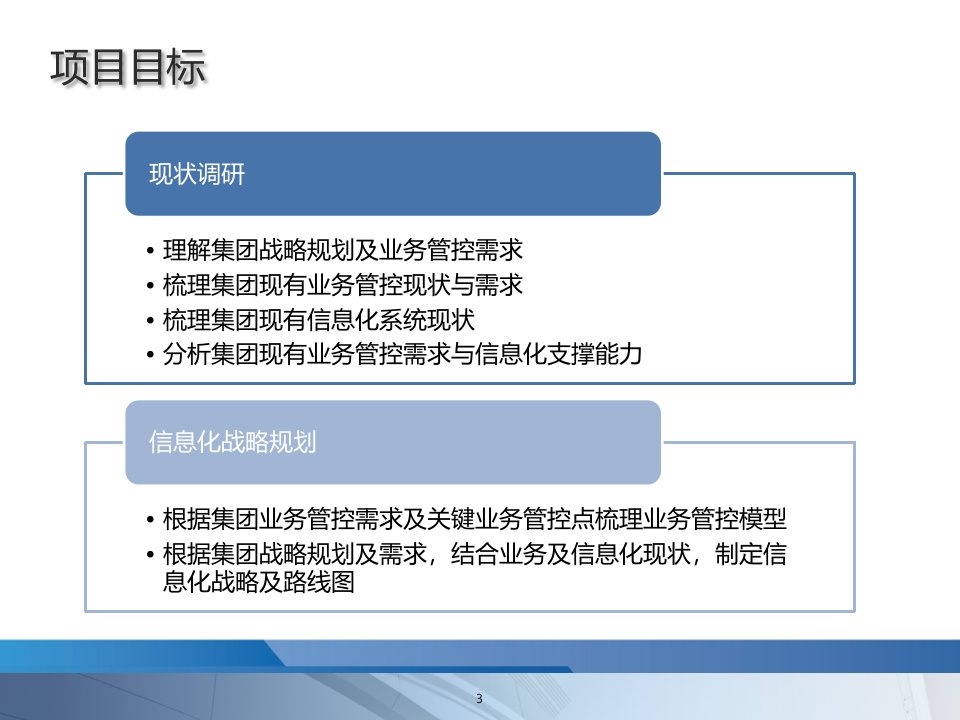 项目目标

现状调研

• 理解集团战略规划及业务管控需求
• 梳理集团现有业务管控现状与需求
• 梳理集团现有信息化系统现状
• 分析集团现有业务管控需求与信息化支撑能力

信息化战略规划

• 根据集团业务管控需求及关键业务管控点梳理业务管控模型
• 根据集团战略规划及需求，结合业务及信息化现状，制定信息化战略及路线图

3